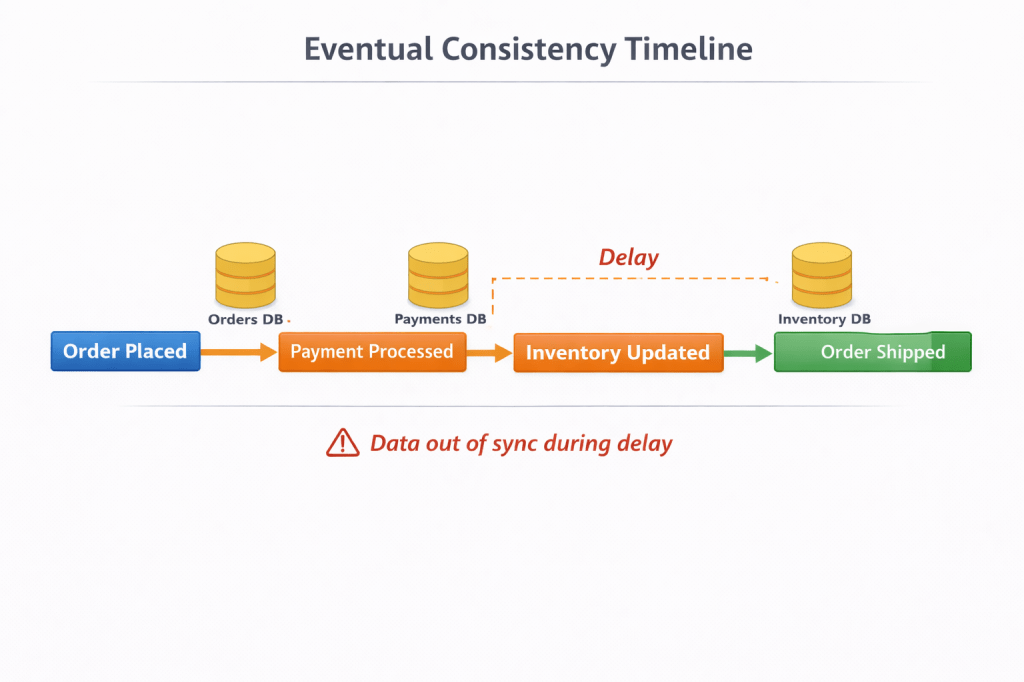 Eventual Consistency Timeline

Delay

Orders DB

Payments DB

Inventory DB

Order Placed

Payment Processed

Inventory Updated

Order Shipped

Data out of sync during delay